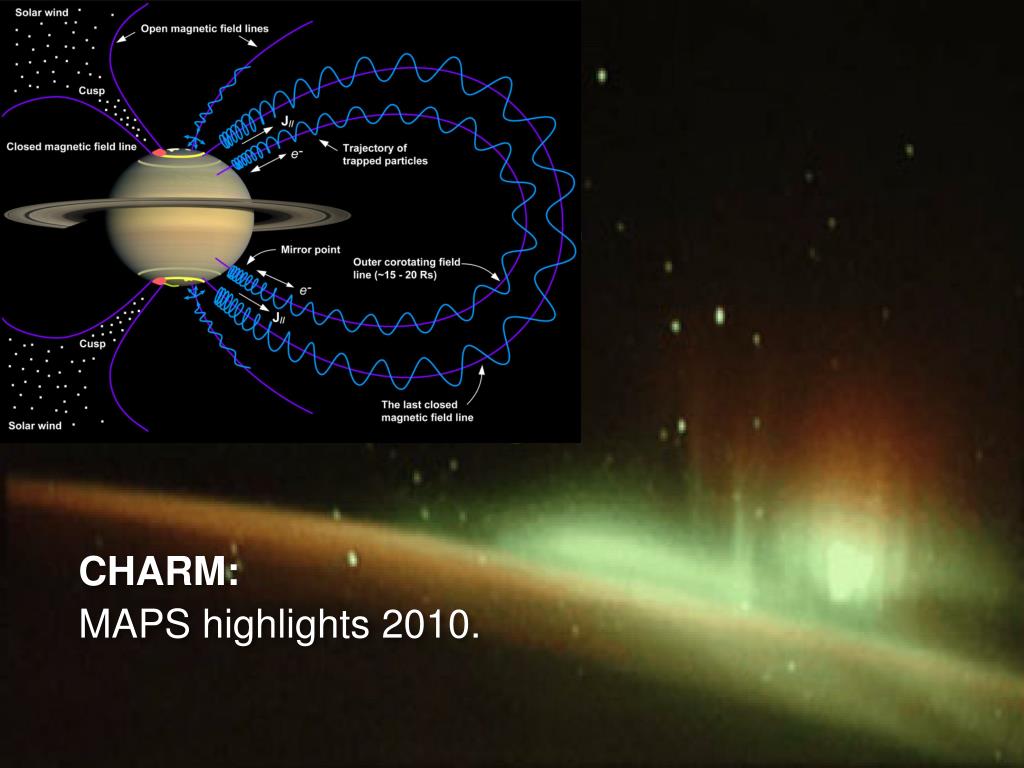 Solar wind

Open magnetic field lines

Cusp

Closed magnetic field line

$J_{//}$

$e^-$

Trajectory of trapped particles

Mirror point

Outer corotating field line (~15 - 20 Rs)

$e^-$

$J_{//}$

Cusp

Solar wind

The last closed magnetic field line

CHARM:
MAPS highlights 2010.